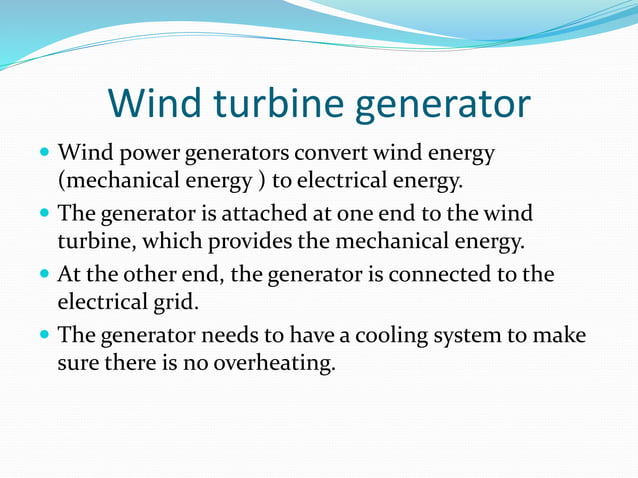 Wind turbine generator

- Wind power generators convert wind energy (mechanical energy ) to electrical energy.
- The generator is attached at one end to the wind turbine, which provides the mechanical energy.
- At the other end, the generator is connected to the electrical grid.
- The generator needs to have a cooling system to make sure there is no overheating.